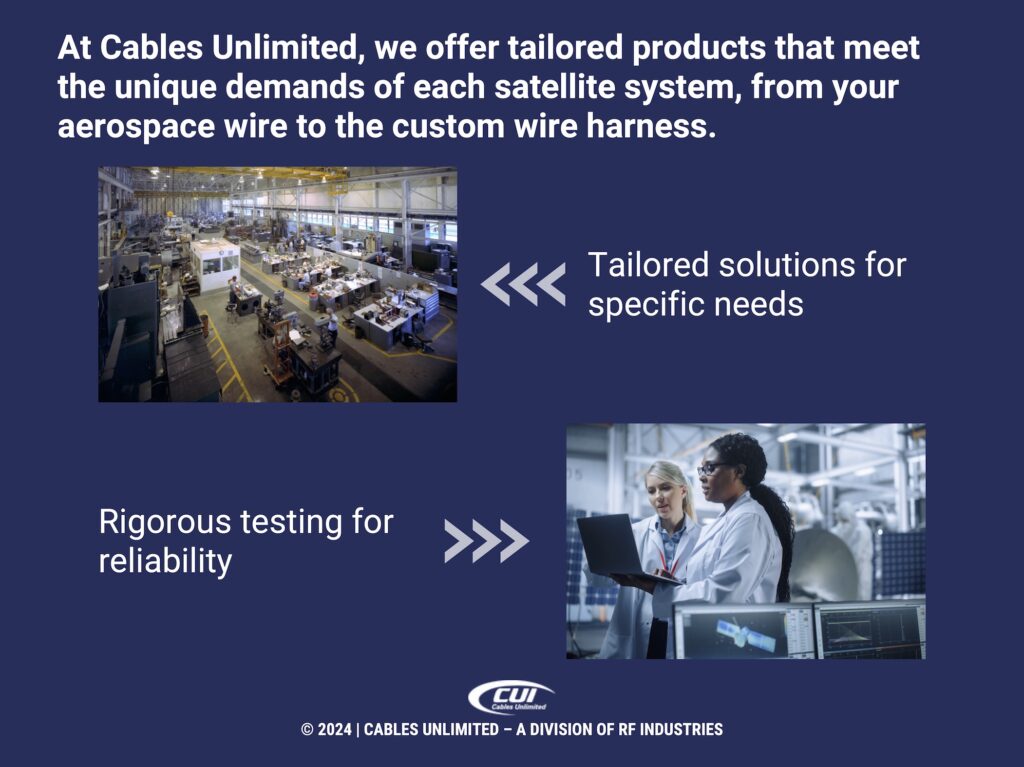 At Cables Unlimited, we offer tailored products that meet the unique demands of each satellite system, from your aerospace wire to the custom wire harness.

Tailored solutions for specific needs

Rigorous testing for reliability

CUI
Cables Unlimited

© 2024 | CABLES UNLIMITED – A DIVISION OF RF INDUSTRIES